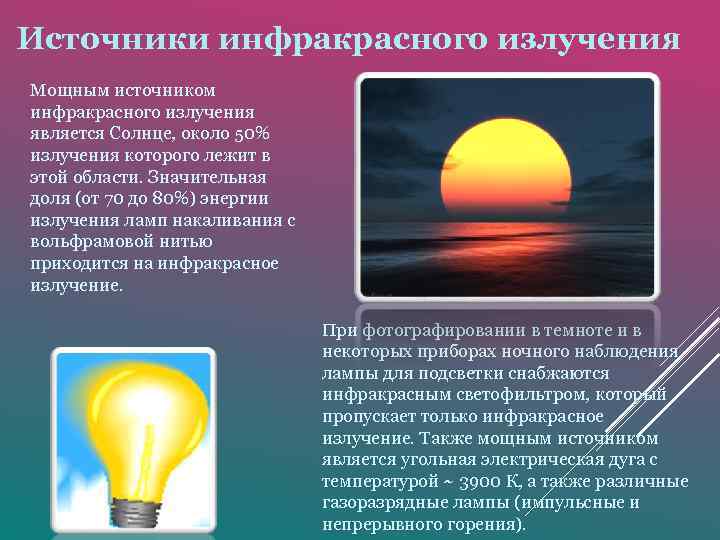 Источники инфракрасного излучения

Мощным источником инфракрасного излучения является Солнце, около 50% излучения которого лежит в этой области. Значительная доля (от 70 до 80%) энергии излучения ламп накаливания с вольфрамовой нитью приходится на инфракрасное излучение.

При фотографировании в темноте и в некоторых приборах ночного наблюдения лампы для подсветки снабжаются инфракрасным светофильтром, который пропускает только инфракрасное излучение. Также мощным источником является угольная электрическая дуга с температурой ~ 3900 К, а также различные газоразрядные лампы (импульсные и непрерывного горения).